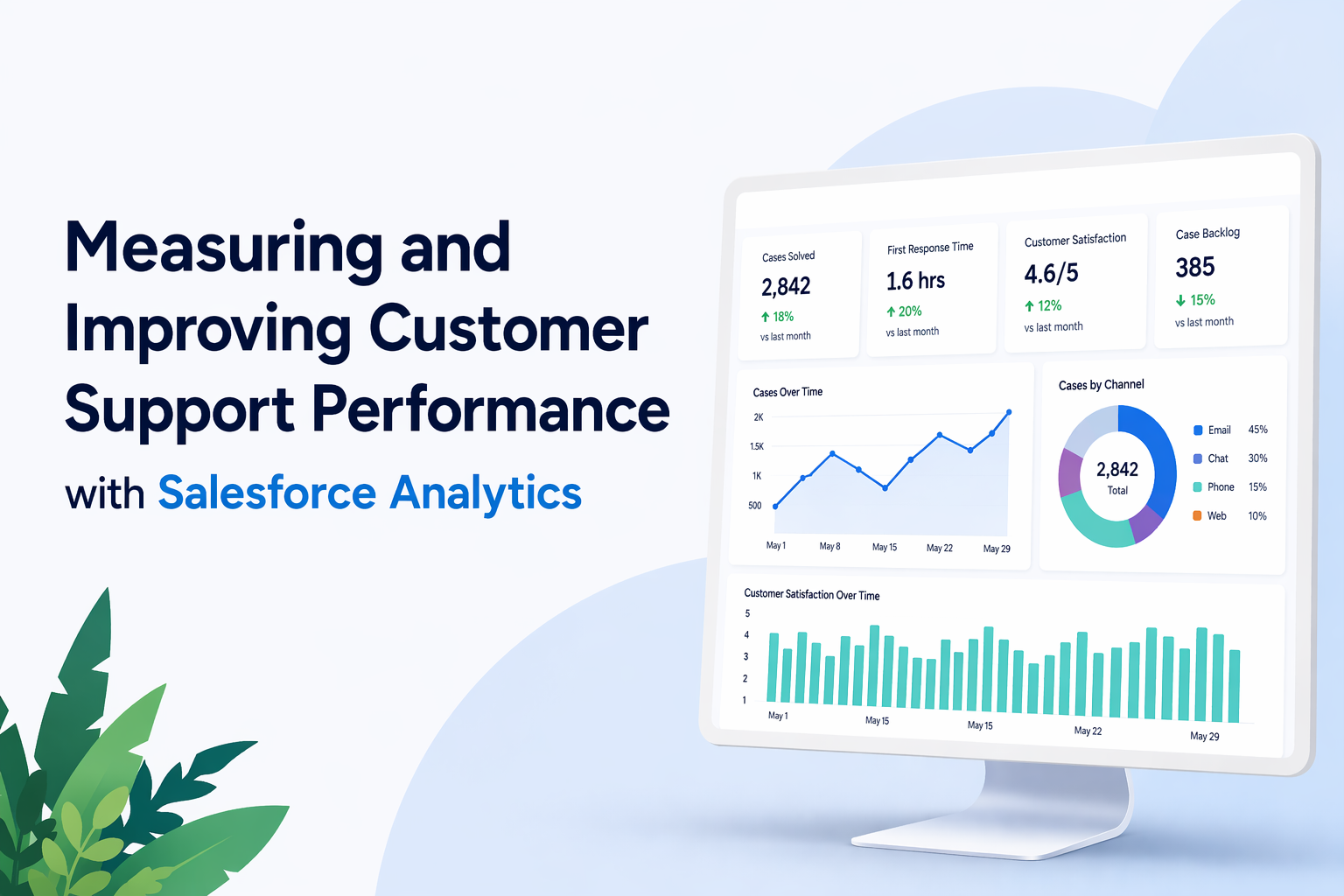 Measuring and Improving Customer Support Performance

with Salesforce Analytics

Cases Solved
2,842
↑ 18%
vs last month

First Response Time
1.6 hrs
↑ 20%
vs last month

Customer Satisfaction
4.6/5
↑ 12%
vs last month

Case Backlog
385
↓ 15%
vs last month

Cases Over Time
2K
1.5K
1K
500
May 1
May 8
May 15
May 22
May 29

Cases by Channel
2,842
Total
Email 45%
Chat 30%
Phone 15%
Web 10%

Customer Satisfaction Over Time
5
4
3
2
1
May 1
May 15
May 15
May 22
May 29